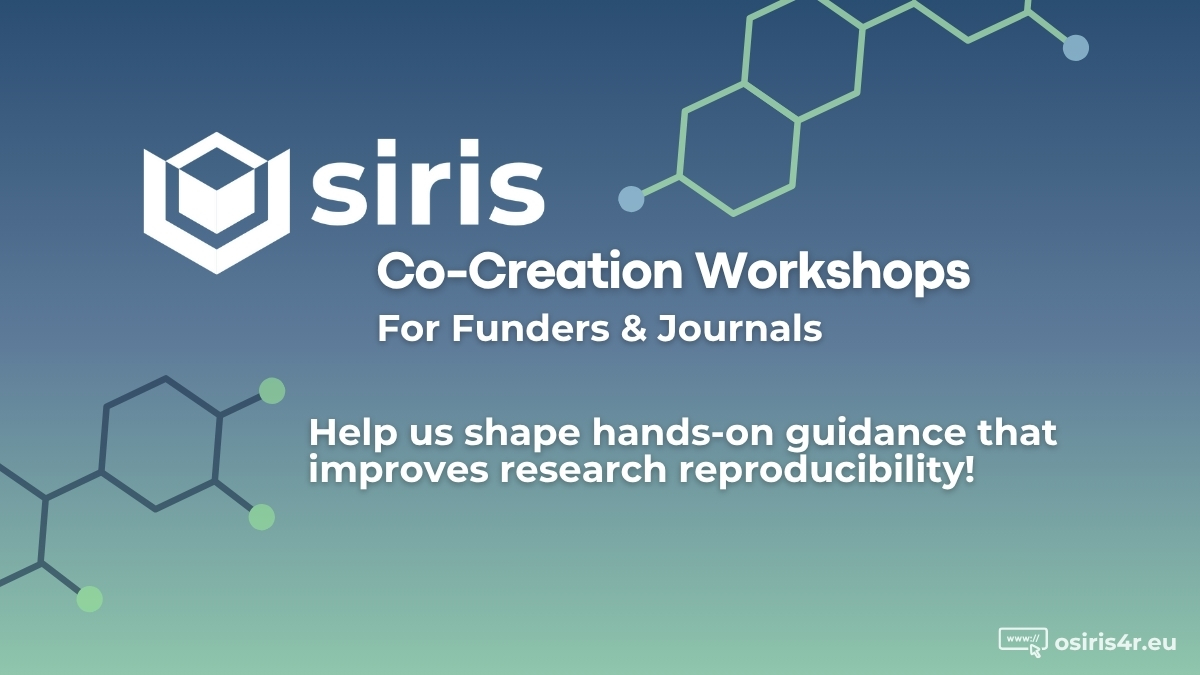 siris

Co-Creation Workshops

For Funders & Journals

Help us shape hands-on guidance that improves research reproducibility!

www:// osiris4r.eu